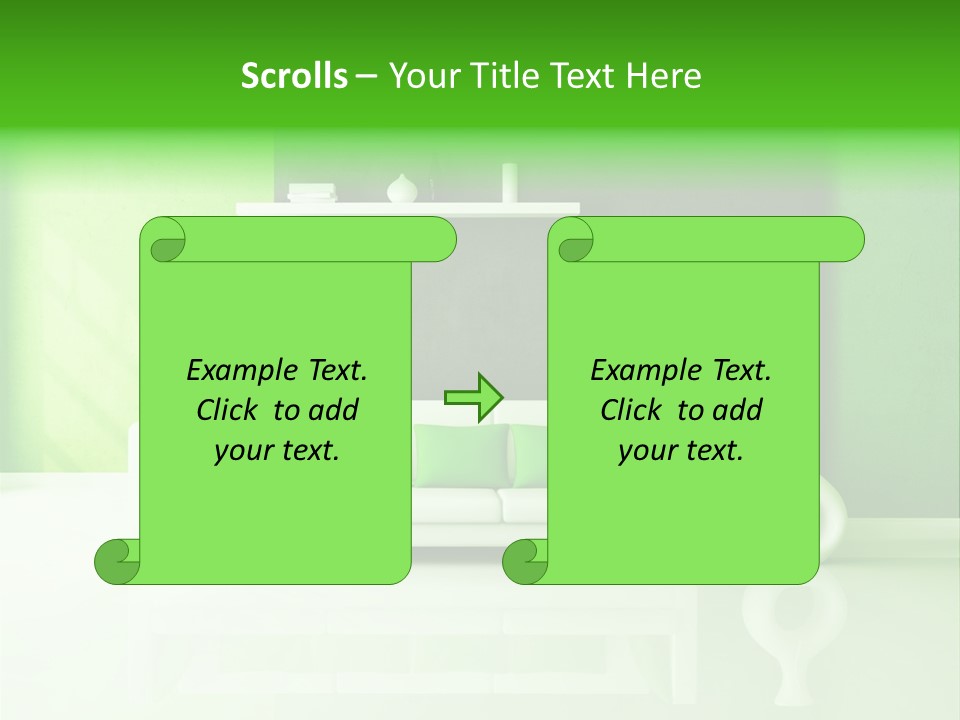 Scrolls – Your Title Text Here

Example Text. Click to add your text.

Example Text. Click to add your text.